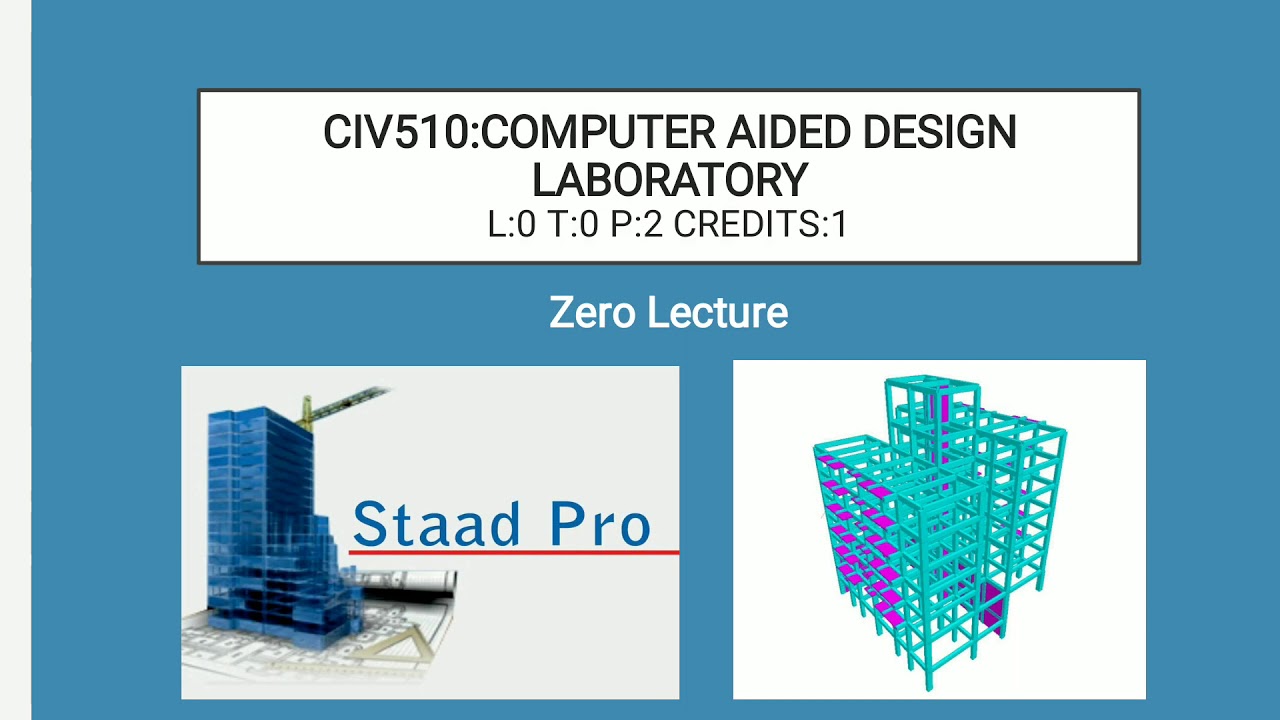 CIV510:COMPUTER AIDED DESIGN LABORATORY
L:0 T:0 P:2 CREDITS:1

Zero Lecture

Staad Pro